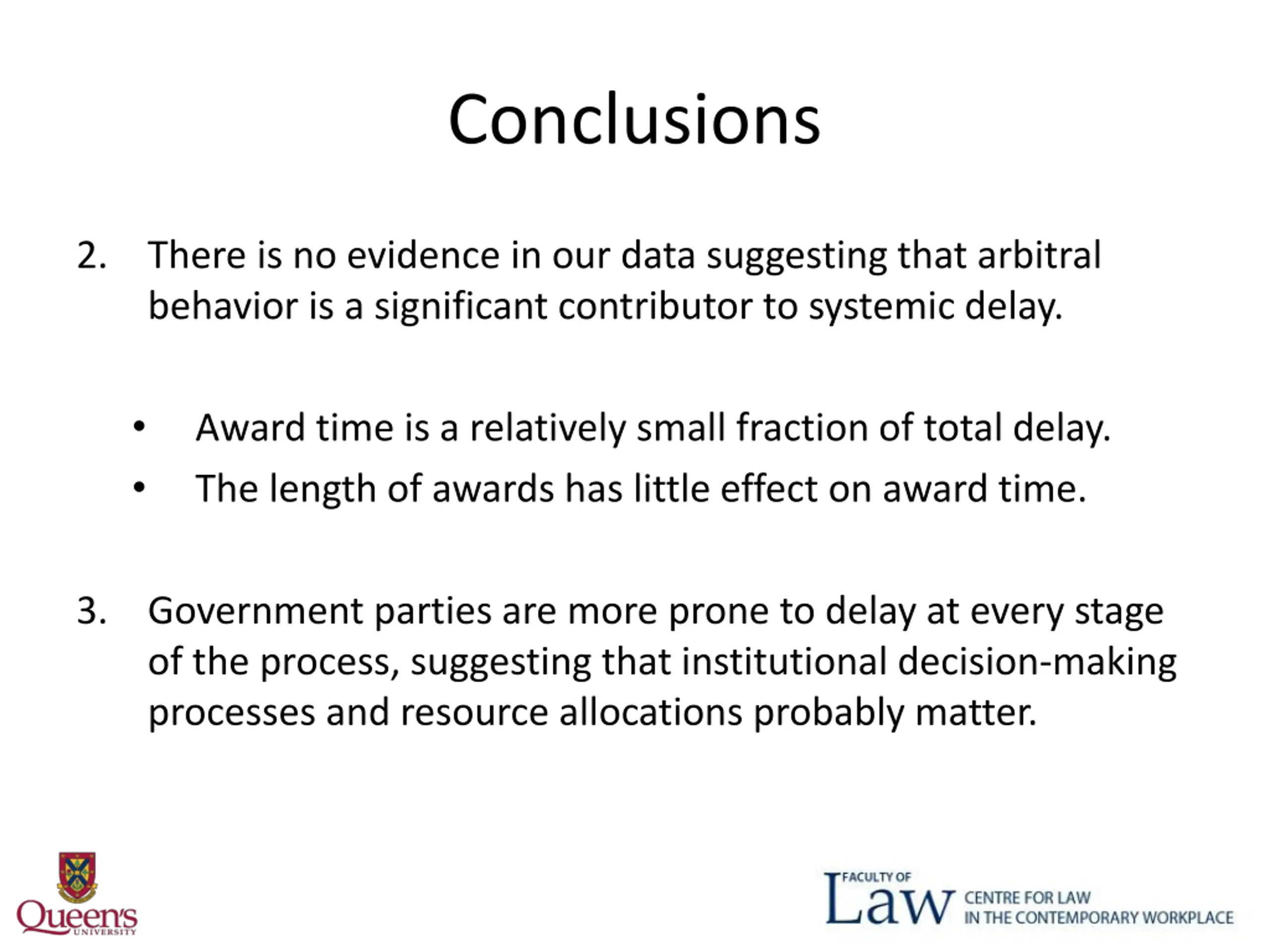 Conclusions

2. There is no evidence in our data suggesting that arbitral behavior is a significant contributor to systemic delay.

• Award time is a relatively small fraction of total delay.
• The length of awards has little effect on award time.

3. Government parties are more prone to delay at every stage of the process, suggesting that institutional decision-making processes and resource allocations probably matter.

Queen's UNIVERSITY

FACULTY OF Law CENTRE FOR LAW IN THE CONTEMPORARY WORKPLACE